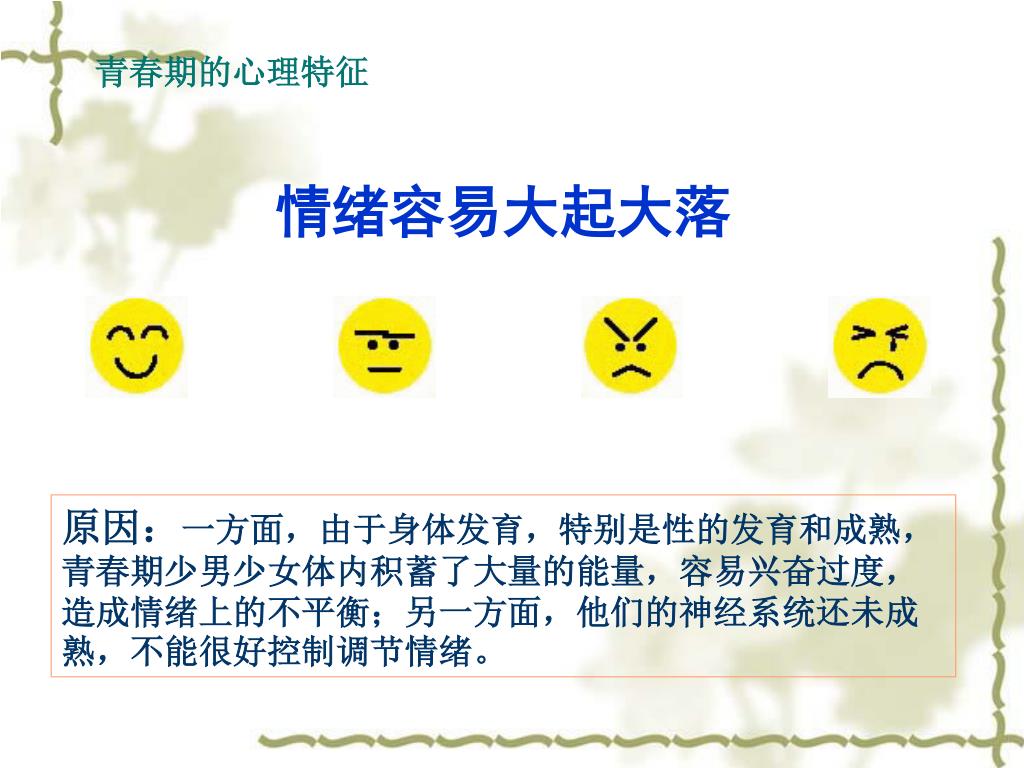 青春期的心理特征

情绪容易大起大落

原因：一方面，由于身体发育，特别是性的发育和成熟，青春期少男少女体内积蓄了大量的能量，容易兴奋过度，造成情绪上的不平衡；另一方面，他们的神经系统还未成熟，不能很好控制调节情绪。